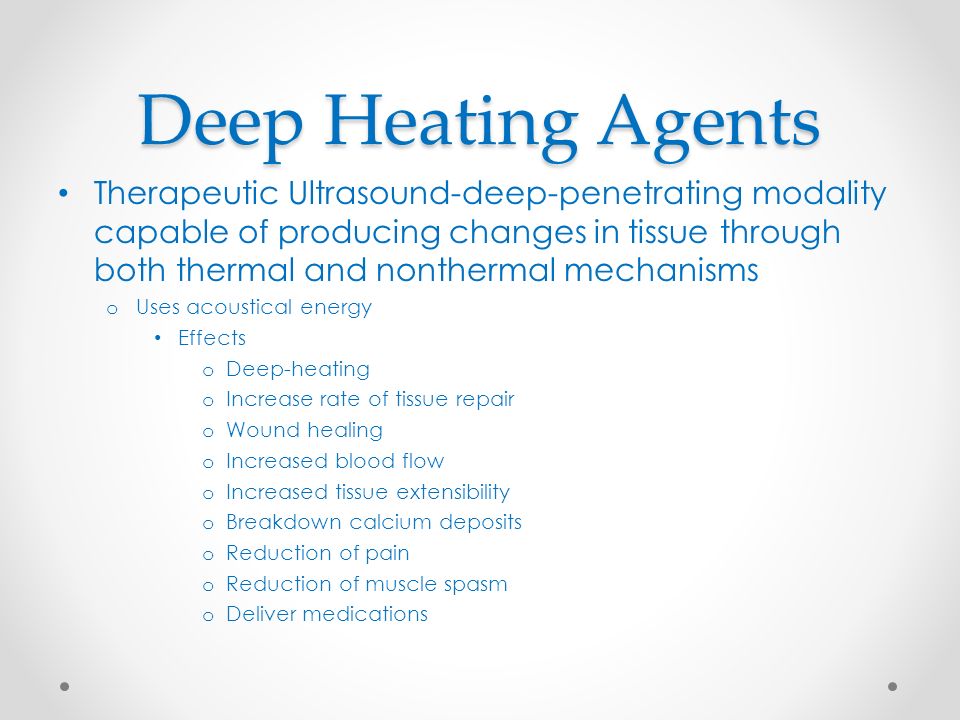 Deep Heating Agents

• Therapeutic Ultrasound-deep-penetrating modality capable of producing changes in tissue through both thermal and nonthermal mechanisms
  o Uses acoustical energy
    • Effects
      o Deep-heating
      o Increase rate of tissue repair
      o Wound healing
      o Increased blood flow
      o Increased tissue extensibility
      o Breakdown calcium deposits
      o Reduction of pain
      o Reduction of muscle spasm
      o Deliver medications